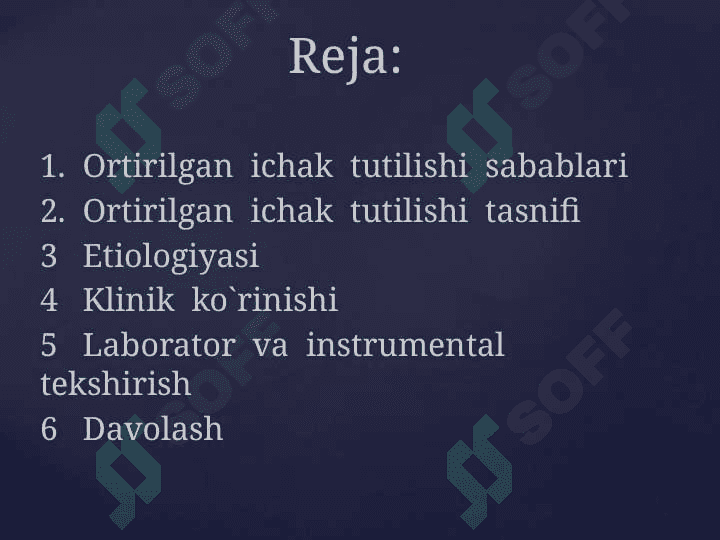 Reja:

1. Ortirilgan ichak tutilishi sabablari
2. Ortirilgan ichak tutilishi tasnifi
3 Etiologiyasi
4 Klinik ko`rinishi
5 Laborator va instrumental tekshirish
6 Davolash

SOFF SOFF SOFF SOFF